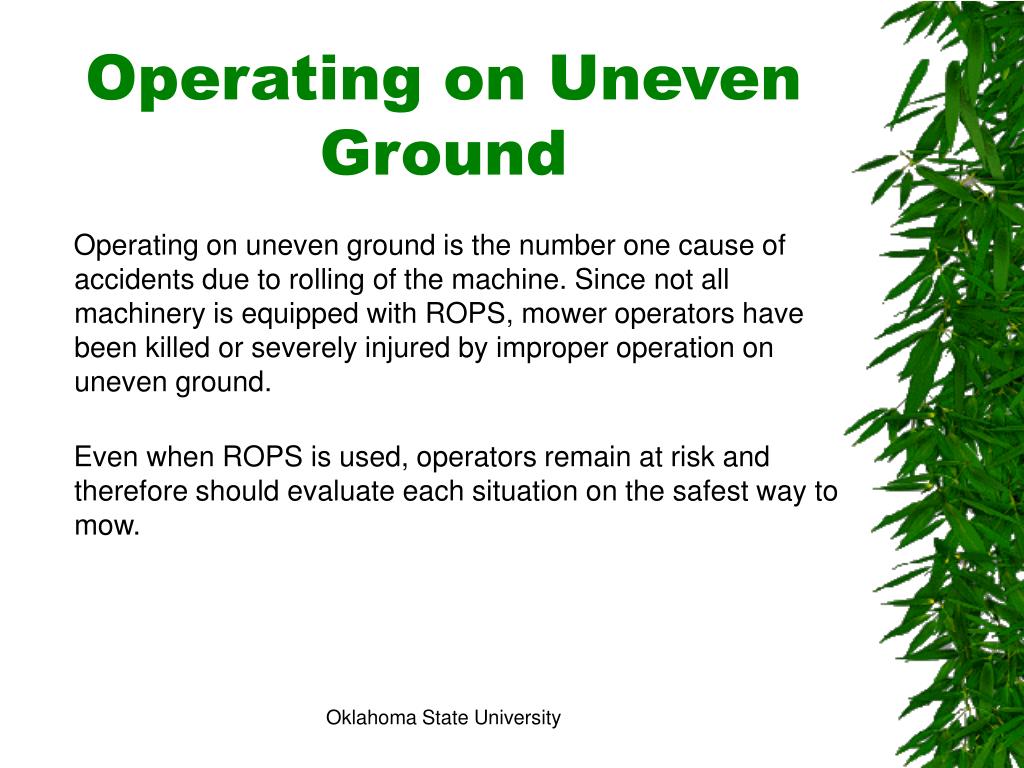 Operating on Uneven Ground

Operating on uneven ground is the number one cause of accidents due to rolling of the machine. Since not all machinery is equipped with ROPS, mower operators have been killed or severely injured by improper operation on uneven ground.

Even when ROPS is used, operators remain at risk and therefore should evaluate each situation on the safest way to mow.

Oklahoma State University